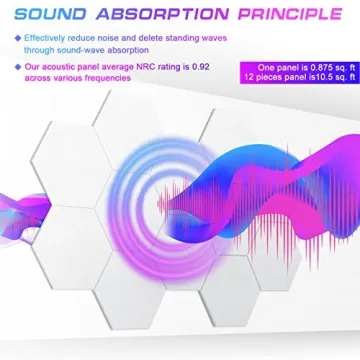 SOUND ABSORPTION PRINCIPLE

◆ Effectively reduce noise and delete standing waves through sound-wave absorption

◆ Our acoustic panel average NRC rating is 0.92 across various frequencies

One panel is 0.875 sq. ft
12 pieces panel is10.5 sq. ft